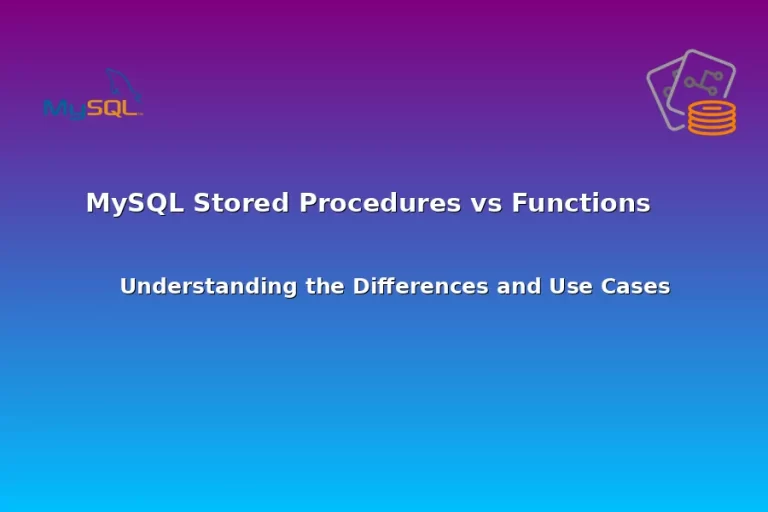 MySQL

MySQL Stored Procedures vs Functions

Understanding the Differences and Use Cases